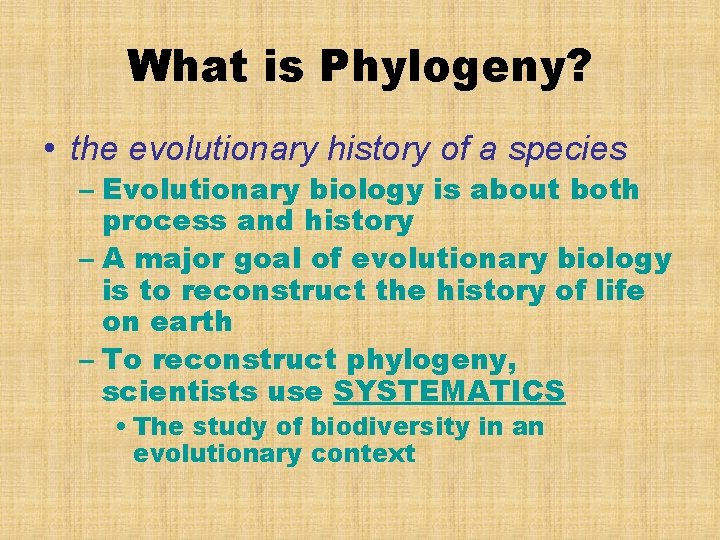 What is Phylogeny?

• the evolutionary history of a species

– Evolutionary biology is about both process and history

– A major goal of evolutionary biology is to reconstruct the history of life on earth

– To reconstruct phylogeny, scientists use SYSTEMATICS

• The study of biodiversity in an evolutionary context